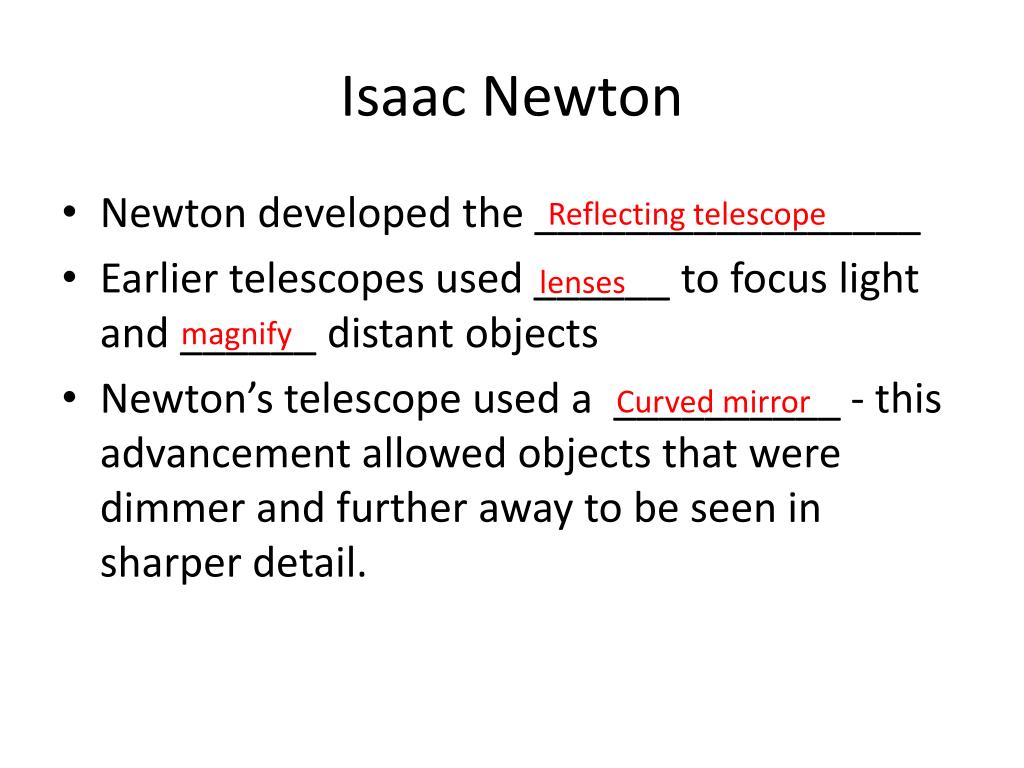 Isaac Newton

• Newton developed the Reflecting telescope
• Earlier telescopes used lenses to focus light and magnify distant objects
• Newton's telescope used a Curved mirror - this advancement allowed objects that were dimmer and further away to be seen in sharper detail.